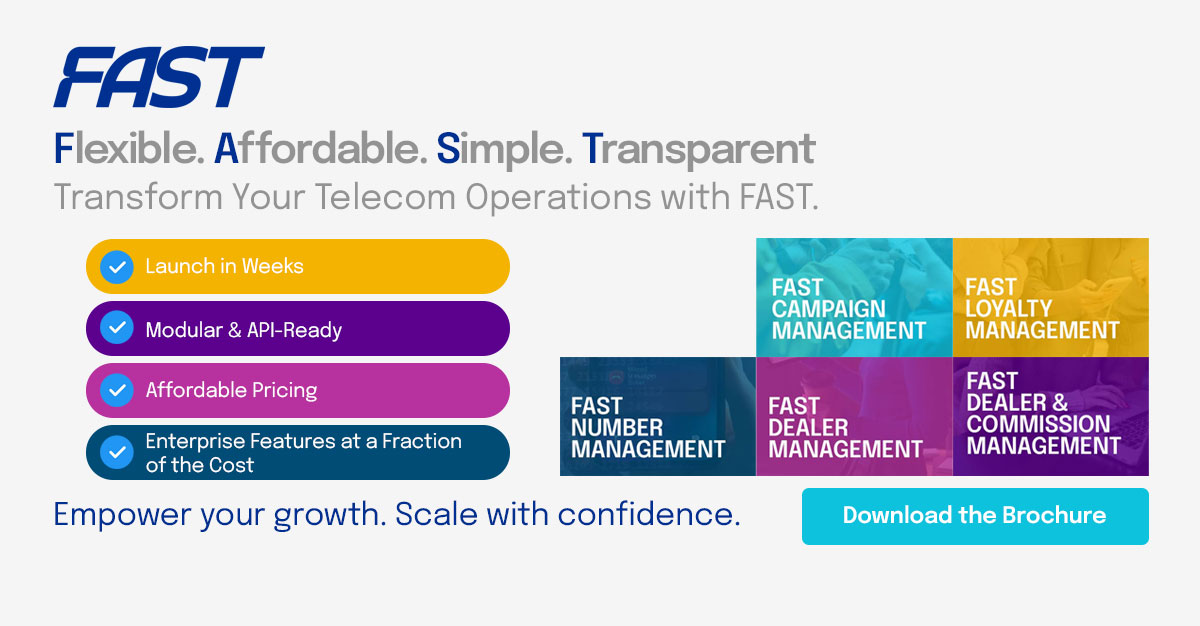 FAST

Flexible. Affordable. Simple. Transparent

Transform Your Telecom Operations with FAST.

Launch in Weeks

Modular & API-Ready

Affordable Pricing

Enterprise Features at a Fraction of the Cost

FAST CAMPAIGN MANAGEMENT

FAST LOYALTY MANAGEMENT

FAST NUMBER MANAGEMENT

FAST DEALER MANAGEMENT

FAST DEALER & COMMISSION MANAGEMENT

Empower your growth. Scale with confidence.

Download the Brochure